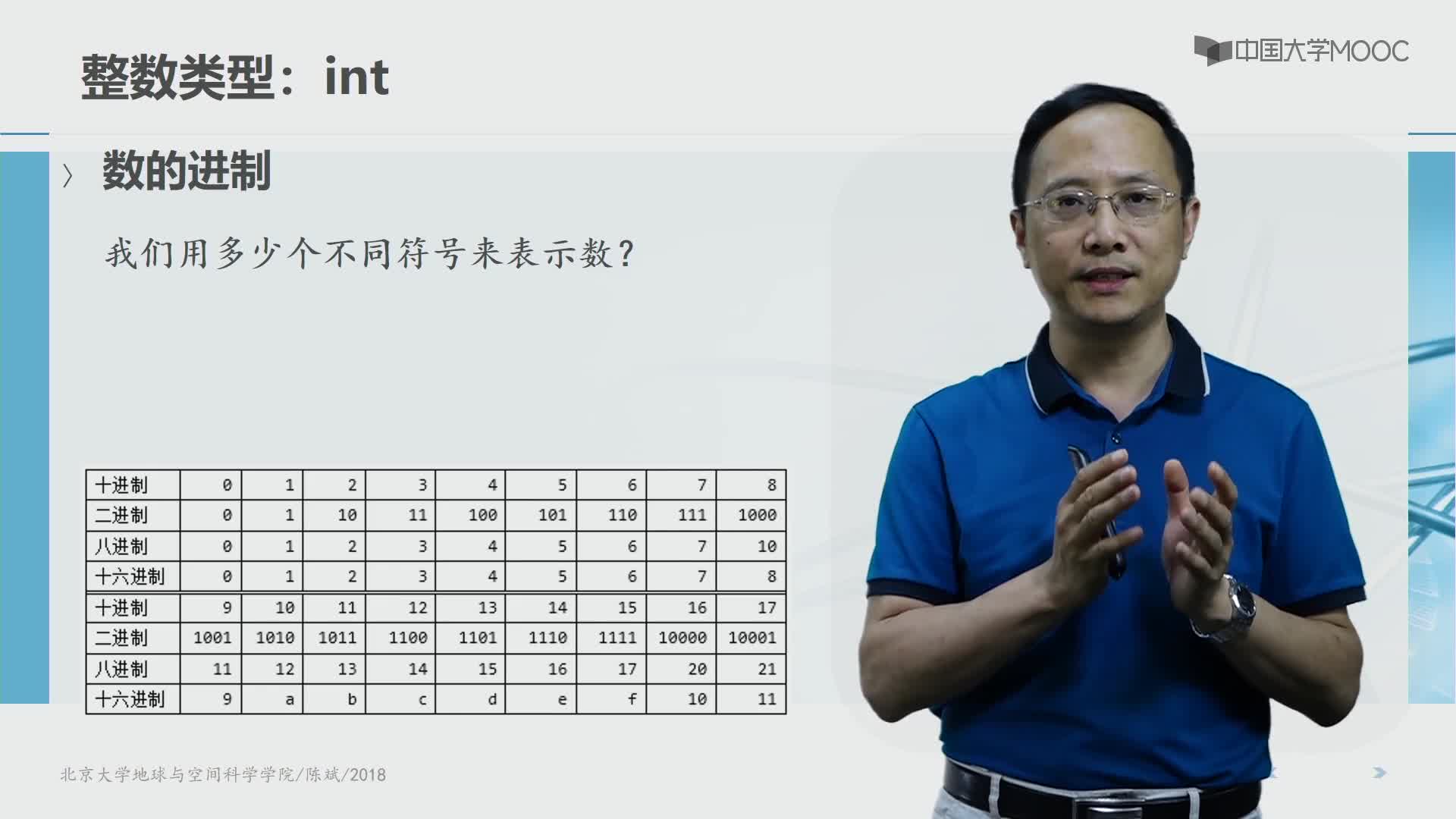 整数类型：int

中国大学MOOC

〉 数的进制

我们用多少个不同符号来表示数？

| 十进制 | 0 | 1 | 2 | 3 | 4 | 5 | 6 | 7 | 8 |
|---|---|---|---|---|---|---|---|---|---|
| 二进制 | 0 | 1 | 10 | 11 | 100 | 101 | 110 | 111 | 1000 |
| 八进制 | 0 | 1 | 2 | 3 | 4 | 5 | 6 | 7 | 10 |
| 十六进制 | 0 | 1 | 2 | 3 | 4 | 5 | 6 | 7 | 8 |
| 十进制 | 9 | 10 | 11 | 12 | 13 | 14 | 15 | 16 | 17 |
| 二进制 | 1001 | 1010 | 1011 | 1100 | 1101 | 1110 | 1111 | 10000 | 10001 |
| 八进制 | 11 | 12 | 13 | 14 | 15 | 16 | 17 | 20 | 21 |
| 十六进制 | 9 | a | b | c | d | e | f | 10 | 11 |

北京大学地球与空间科学学院/陈斌/2018